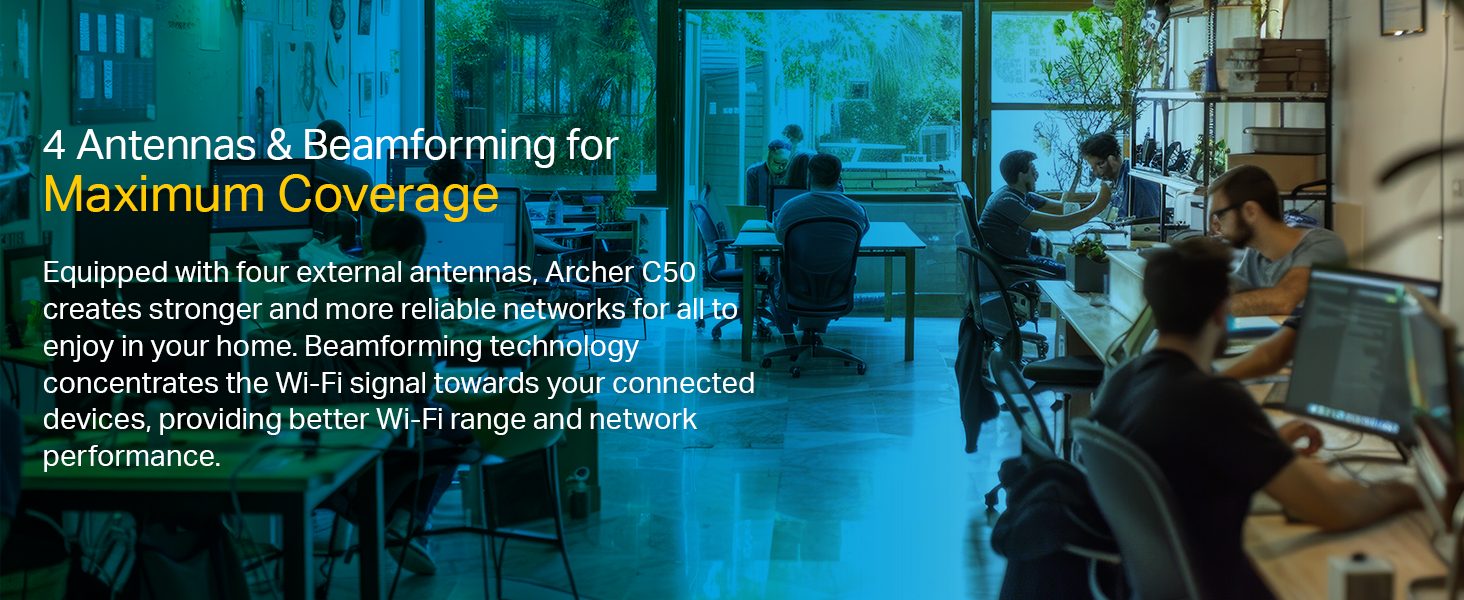 4 Antennas & Beamforming for
Maximum Coverage

Equipped with four external antennas, Archer C50 creates stronger and more reliable networks for all to enjoy in your home. Beamforming technology concentrates the Wi-Fi signal towards your connected devices, providing better Wi-Fi range and network performance.